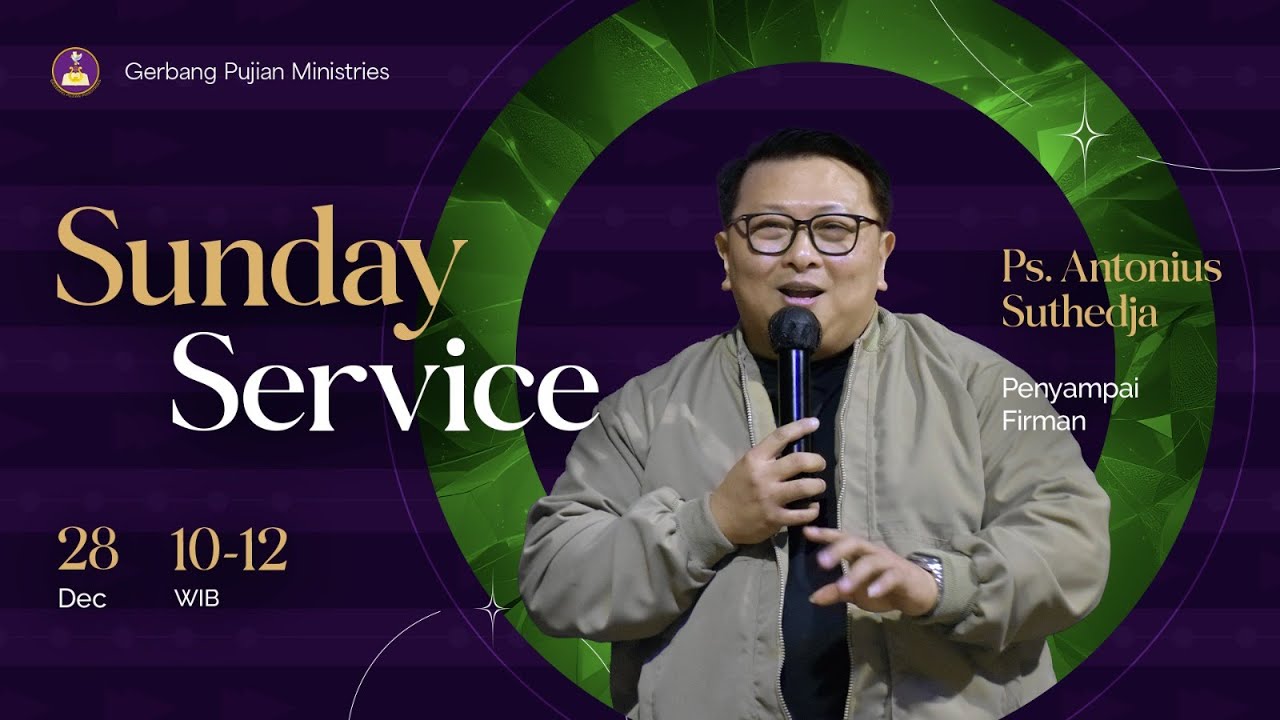 Gerbang Pujian Ministries

Sunday Service

Ps. Antonius Suthedja

Penyampai Firman

28 Dec

10-12 WIB